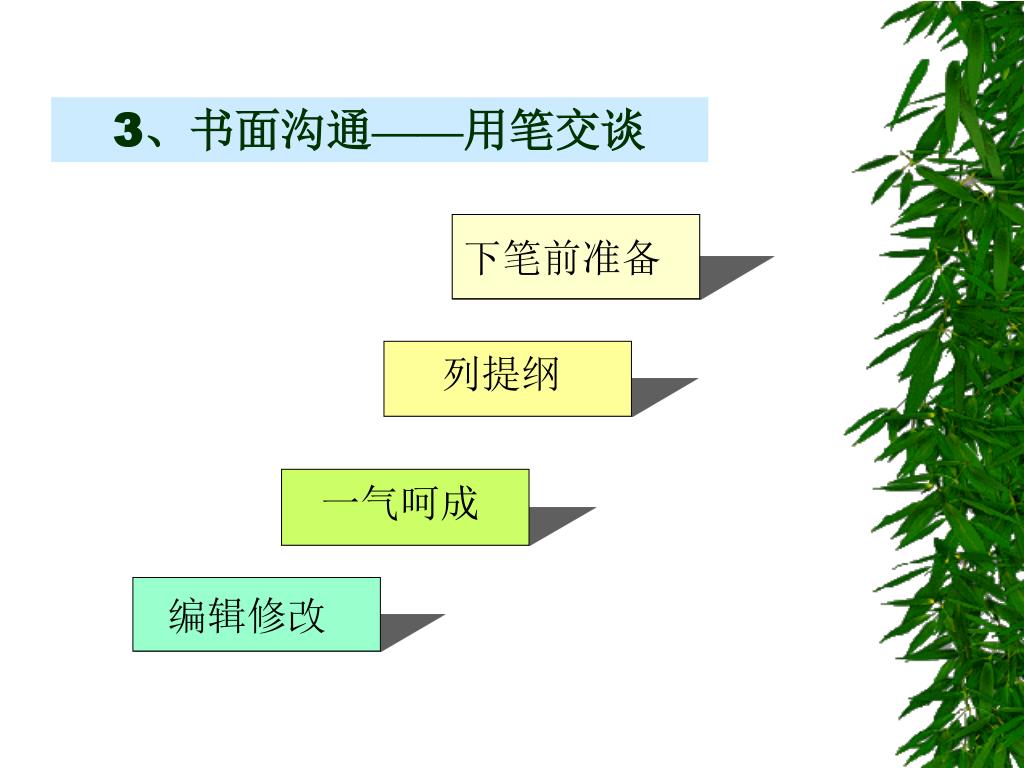 3、书面沟通——用笔交谈

下笔前准备

列提纲

一气呵成

编辑修改